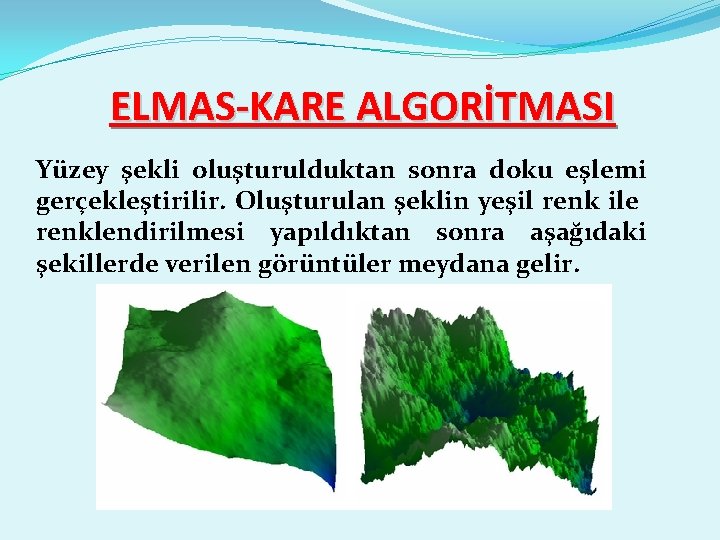 ELMAS-KARE ALGORİTMASI

Yüzey şekli oluşturulduktan sonra doku eşlemi gerçekleştirilir. Oluşturulan şeklin yeşil renk ile renklendirilmesi yapıldıktan sonra aşağıdaki şekillerde verilen görüntüler meydana gelir.